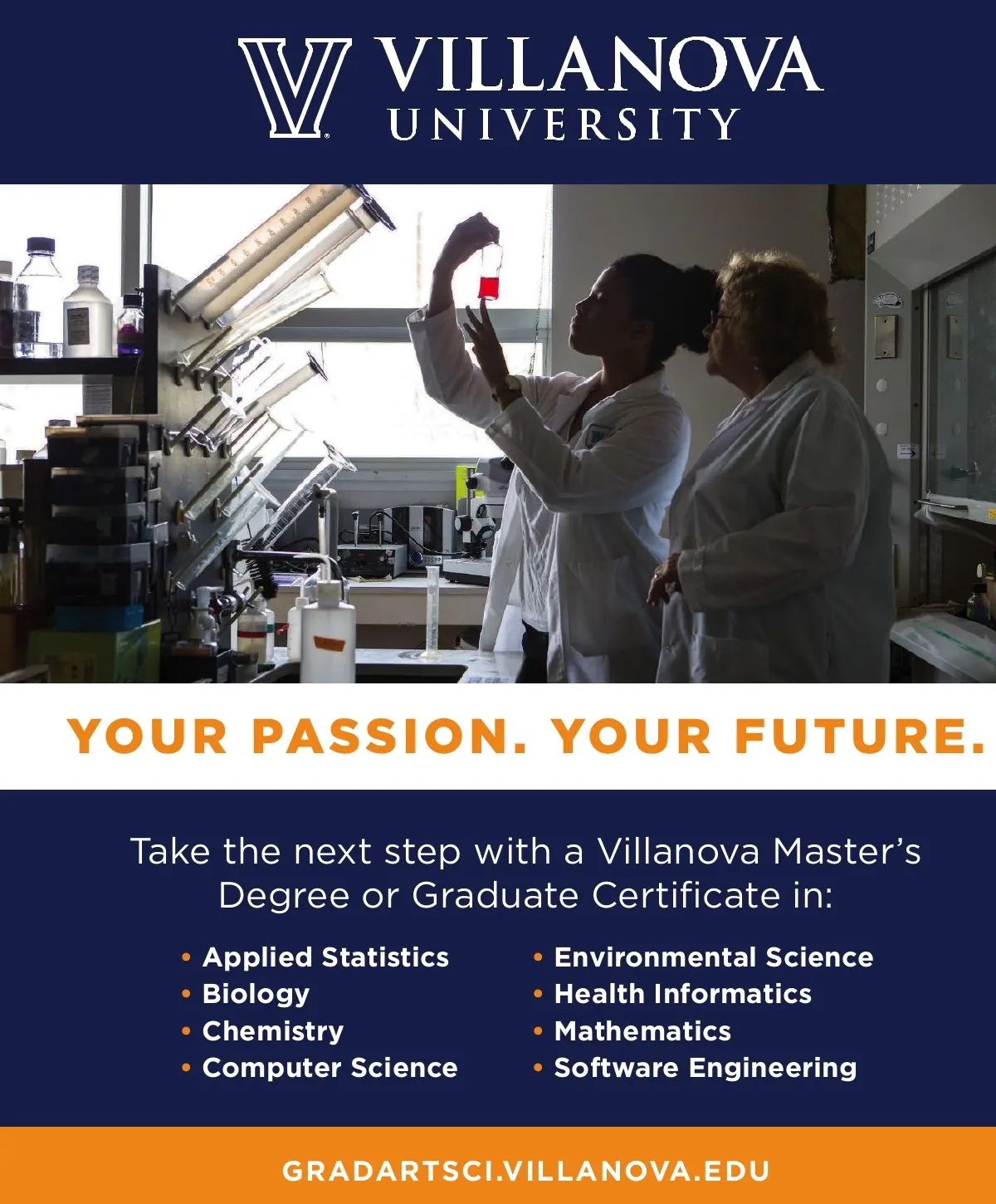 VILLANOVA UNIVERSITY

YOUR PASSION. YOUR FUTURE.

Take the next step with a Villanova Master's Degree or Graduate Certificate in:

• Applied Statistics
• Biology
• Chemistry
• Computer Science

• Environmental Science
• Health Informatics
• Mathematics
• Software Engineering

GRADARTSCI.VILLANOVA.EDU